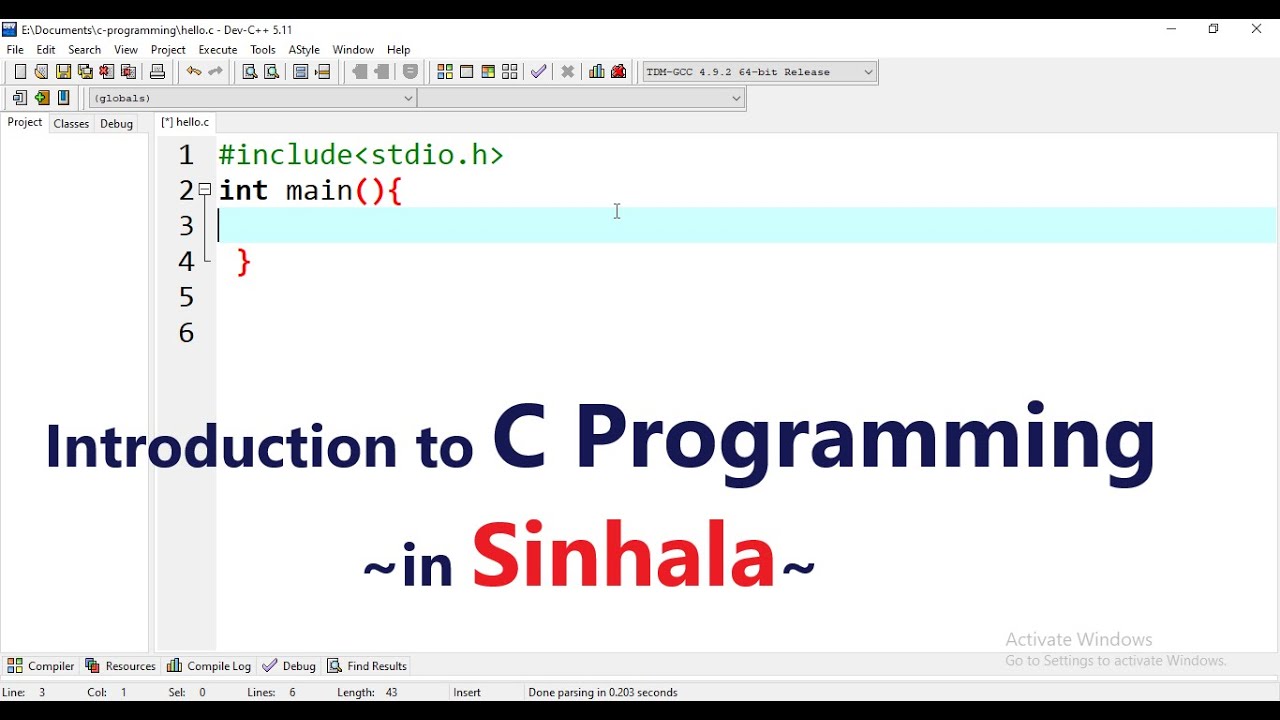 E:\Documents\c-programming\hello.c - Dev-C++ 5.11

File Edit Search View Project Execute Tools AStyle Window Help

TDM-GCC 4.9.2 64-bit Release

(globals)

Project Classes Debug

[*] hello.c

1 #include<stdio.h>
2 int main(){
3
4 }
5
6

Introduction to C Programming

~in Sinhala~

Activate Windows
Go to Settings to activate Windows.

Compiler Resources Compile Log Debug Find Results

Line: 3 Col: 1 Sel: 0 Lines: 6 Length: 43 Insert Done parsing in 0.203 seconds